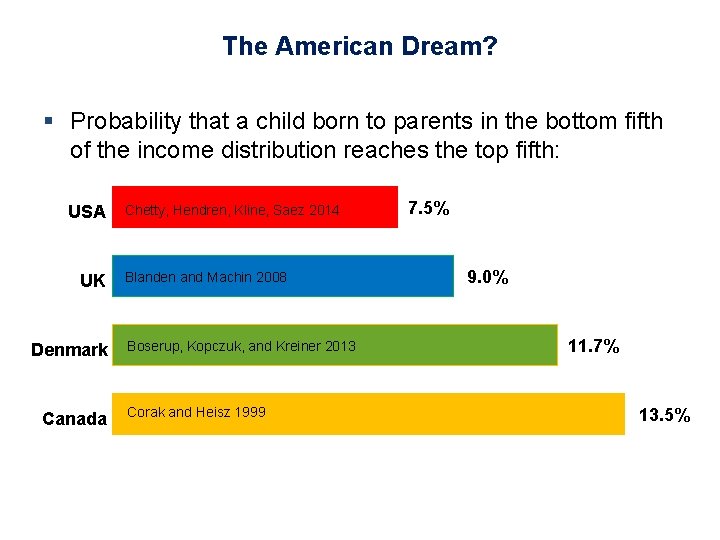 The American Dream?

▪ Probability that a child born to parents in the bottom fifth of the income distribution reaches the top fifth:

USA Chetty, Hendren, Kline, Saez 2014 7.5%

UK Blanden and Machin 2008 9.0%

Denmark Boserup, Kopczuk, and Kreiner 2013 11.7%

Canada Corak and Heisz 1999 13.5%